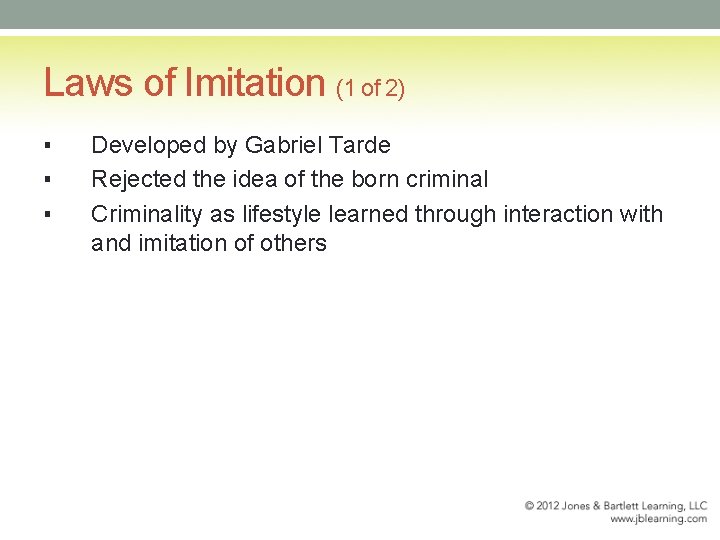 Laws of Imitation (1 of 2)

▪ Developed by Gabriel Tarde
▪ Rejected the idea of the born criminal
▪ Criminality as lifestyle learned through interaction with and imitation of others

© 2012 Jones & Bartlett Learning, LLC
www.jblearning.com